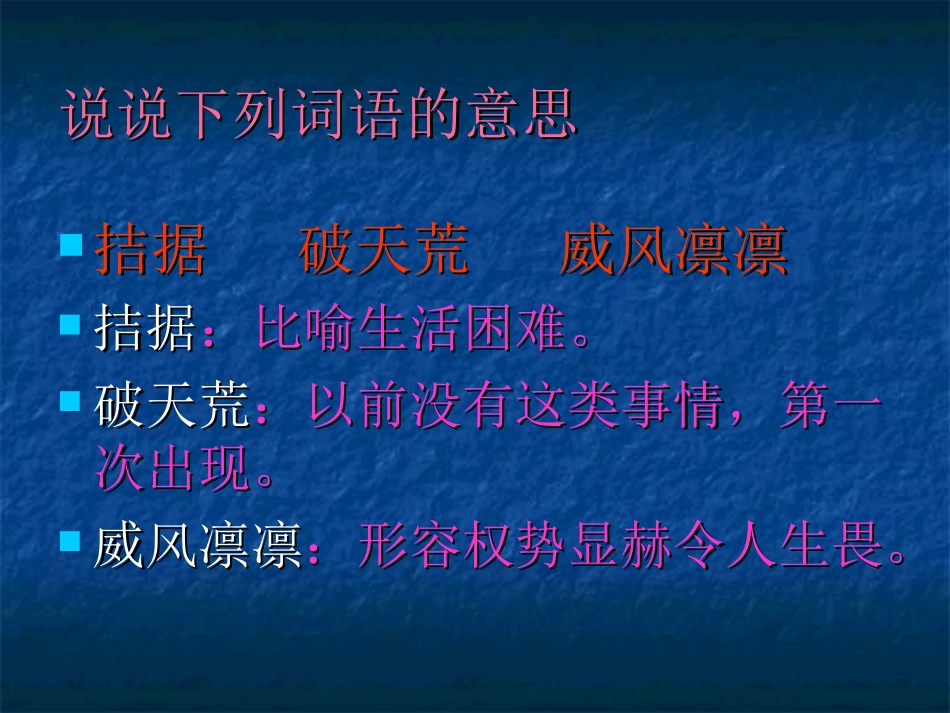 说说下列词语的意思

拮据　破天荒　威风凛凛

拮据：比喻生活困难。

破天荒：以前没有这类事情，第一次出现。

威风凛凛：形容权势显赫令人生畏。